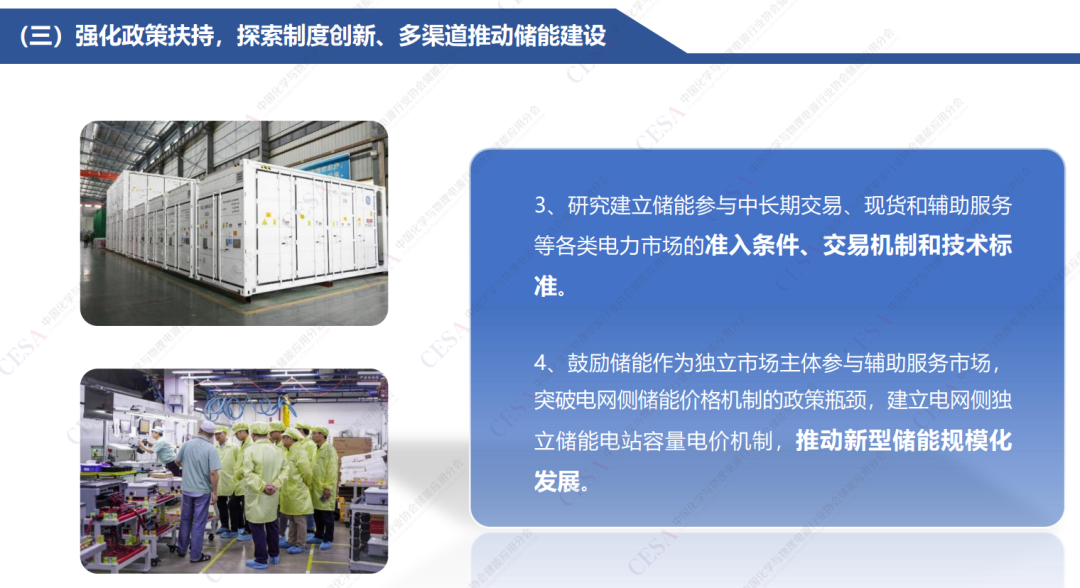 （三）强化政策扶持，探索制度创新、多渠道推动储能建设

3、研究建立储能参与中长期交易、现货和辅助服务等各类电力市场的准入条件、交易机制和技术标准。

4、鼓励储能作为独立市场主体参与辅助服务市场，突破电网侧储能价格机制的政策瓶颈，建立电网侧独立储能电站容量电价机制，推动新型储能规模化发展。

CESA 中国化学与物理电源行业协会储能应用分会